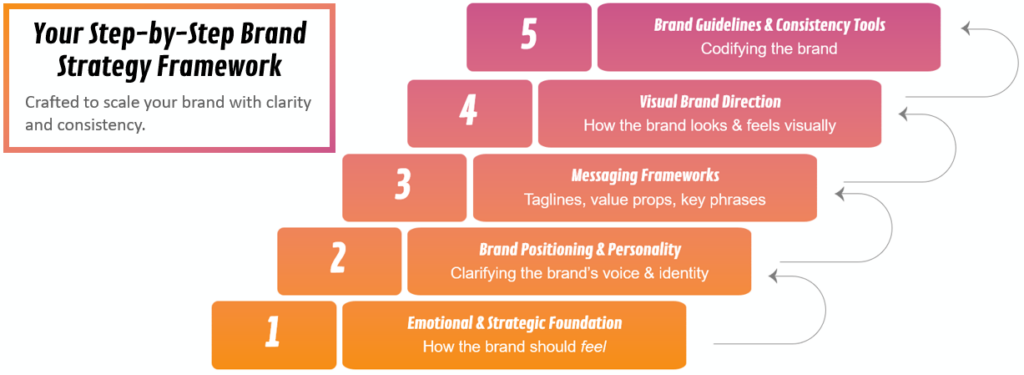 Your Step-by-Step Brand Strategy Framework

Crafted to scale your brand with clarity and consistency.

5

Brand Guidelines & Consistency Tools
Codifying the brand

4

Visual Brand Direction
How the brand looks & feels visually

3

Messaging Frameworks
Taglines, value props, key phrases

2

Brand Positioning & Personality
Clarifying the brand's voice & identity

1

Emotional & Strategic Foundation
How the brand should feel